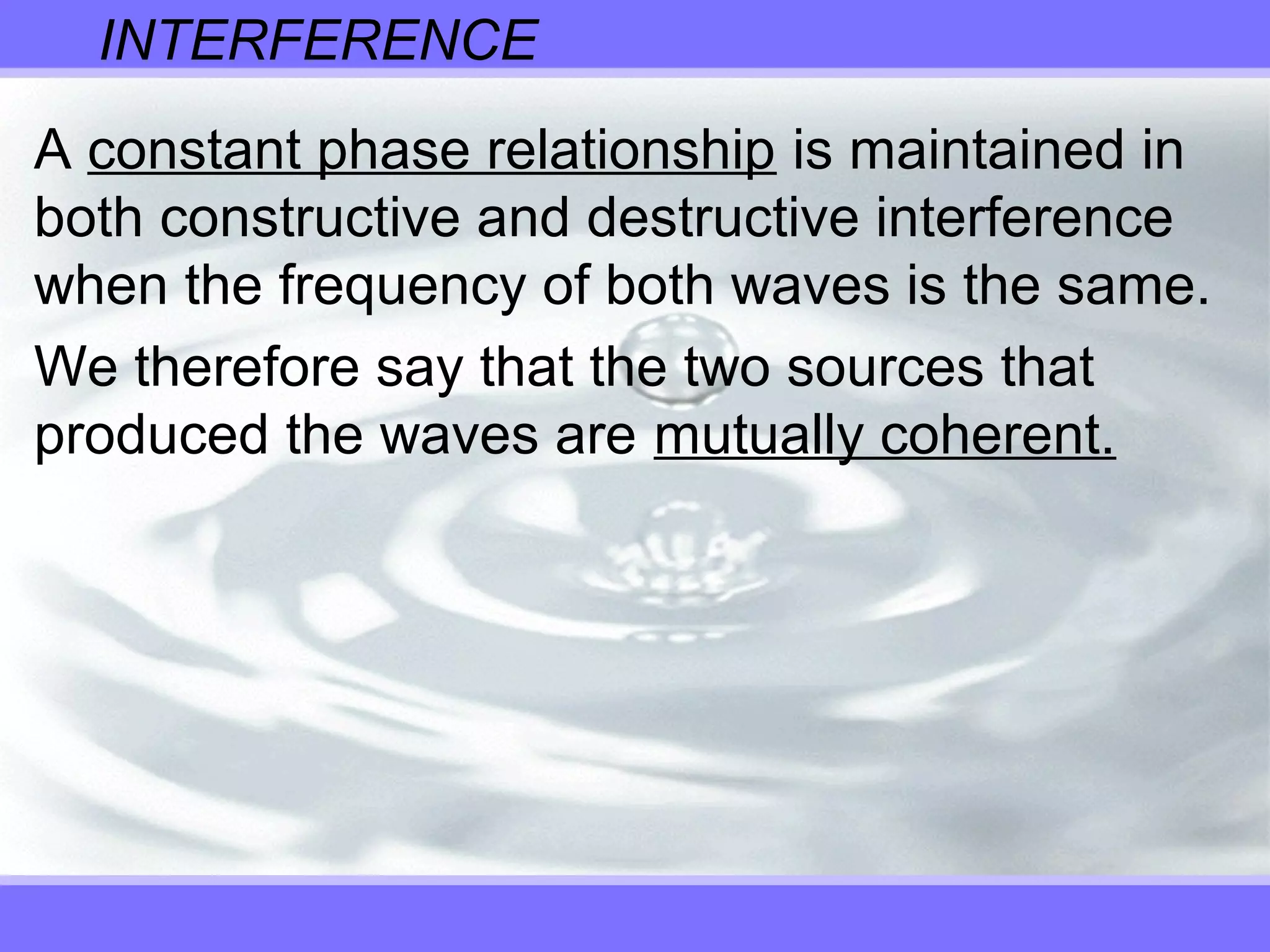 INTERFERENCE

A constant phase relationship is maintained in both constructive and destructive interference when the frequency of both waves is the same.

We therefore say that the two sources that produced the waves are mutually coherent.